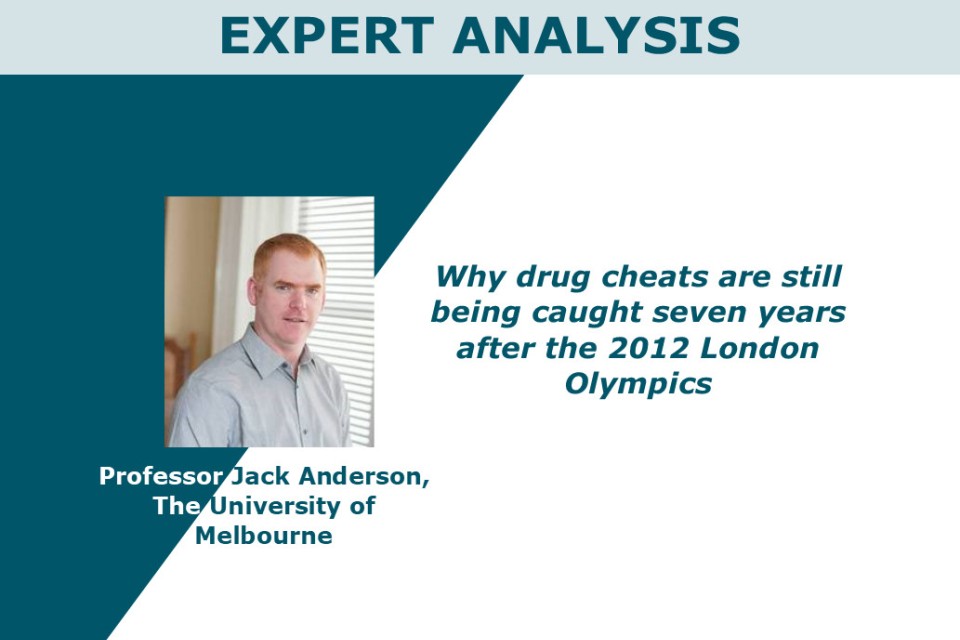 EXPERT ANALYSIS

Why drug cheats are still being caught seven years after the 2012 London Olympics

Professor Jack Anderson, The University of Melbourne